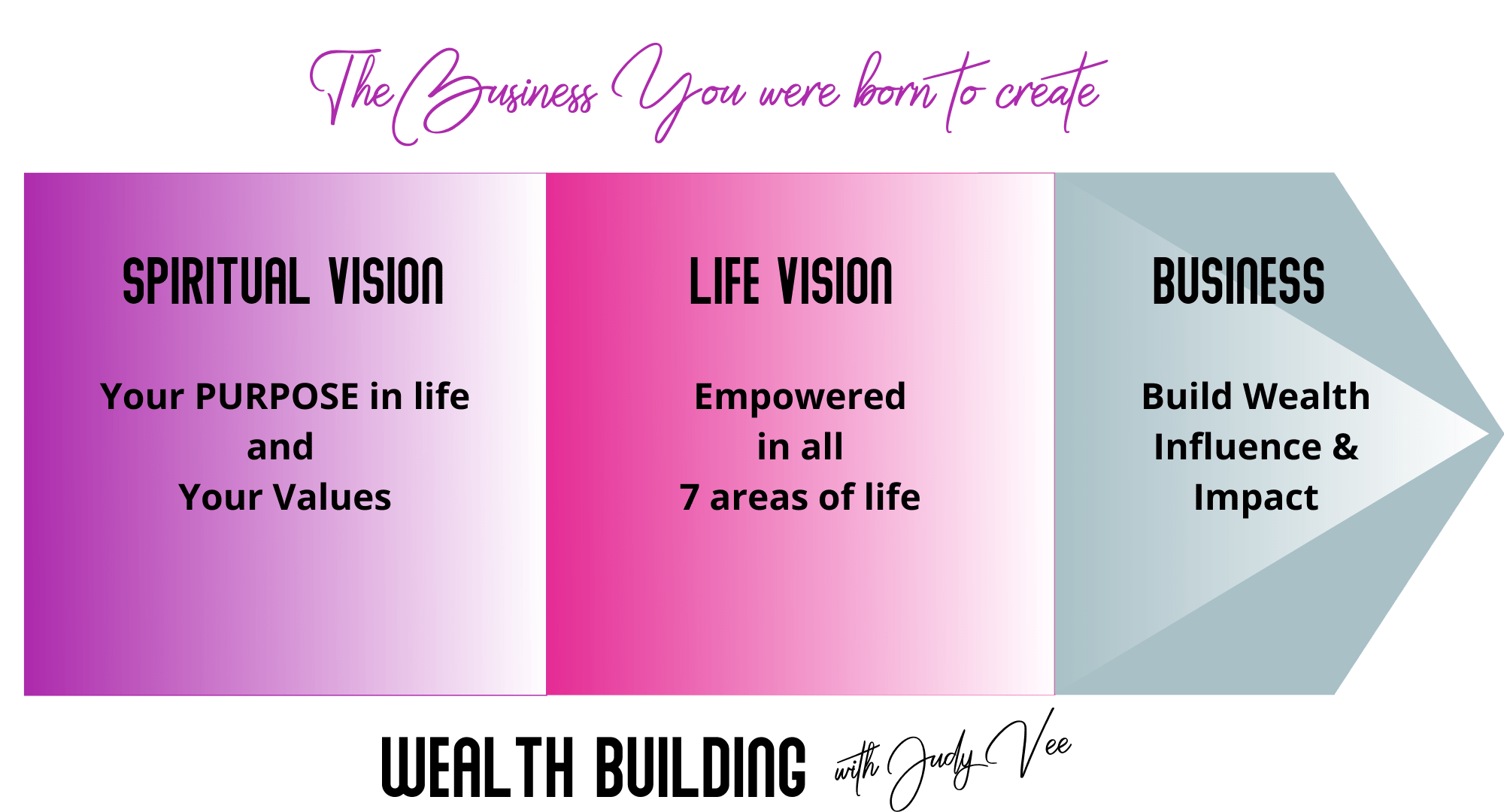 The Business You were born to create

SPIRITUAL VISION

Your PURPOSE in life
and
Your Values

LIFE VISION

Empowered
in all
7 areas of life

BUSINESS

Build Wealth
Influence &
Impact

WEALTH BUILDING with Judy Vee